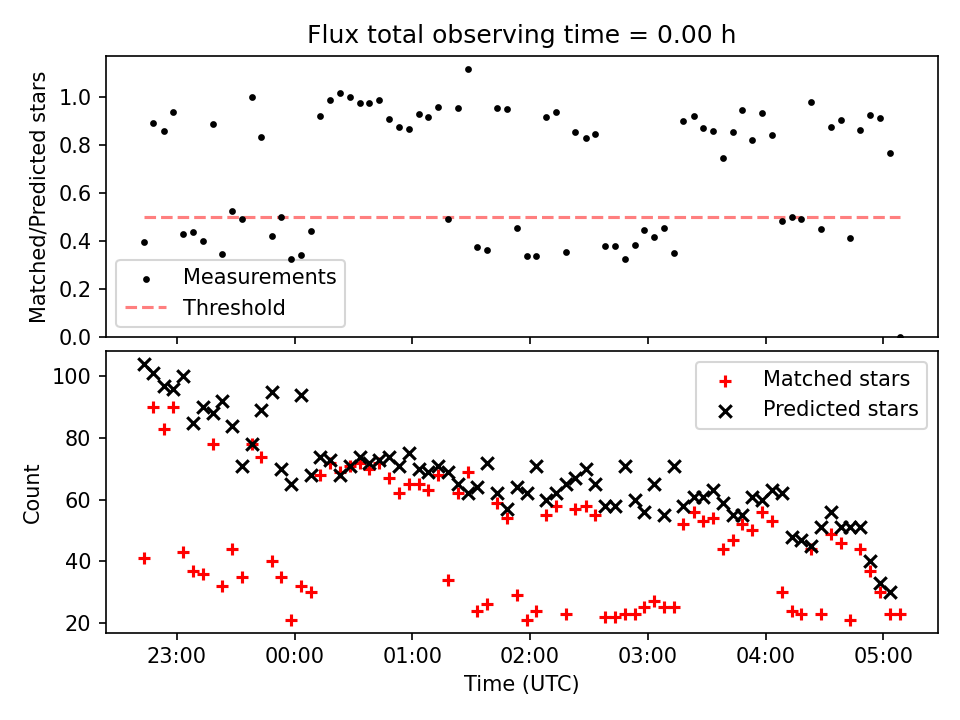 Flux total observing time = 0.00 h

Matched/Predicted stars

1.0
0.8
0.6
0.4
0.2
0.0

Measurements
Threshold

Count

100
80
60
40
20

Matched stars
Predicted stars

23:00
00:00
01:00
02:00
03:00
04:00
05:00

Time (UTC)